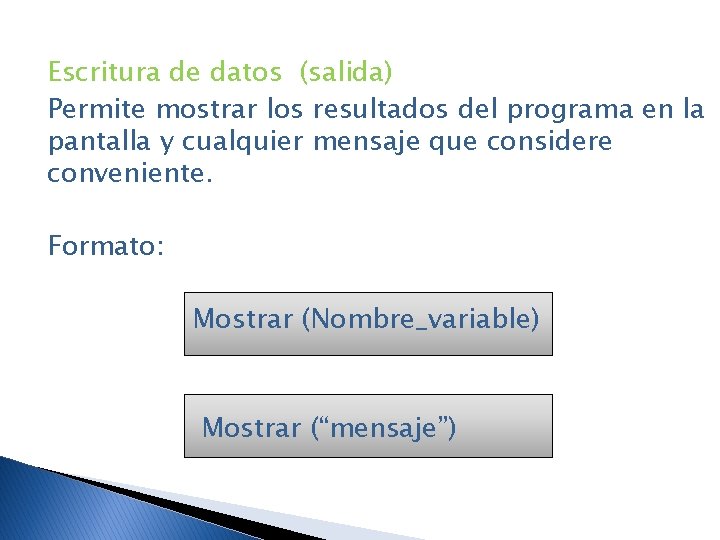 Escritura de datos  (salida)

Permite mostrar los resultados del programa en la pantalla y cualquier mensaje que considere conveniente.

Formato:

Mostrar (Nombre_variable)

Mostrar (“mensaje”)